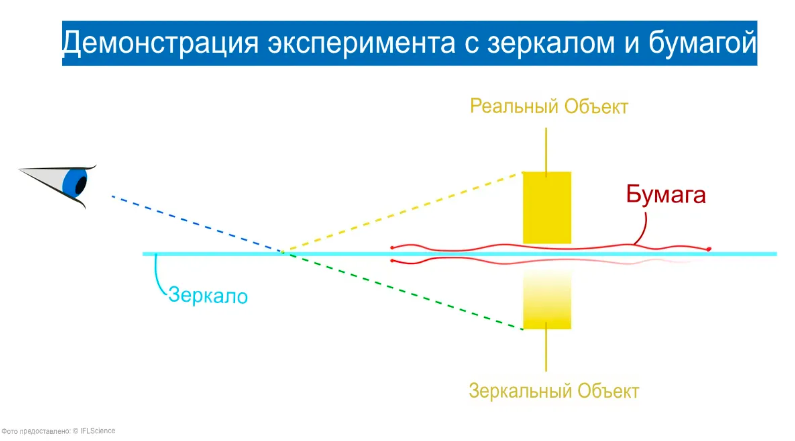 Демонстрация эксперимента с зеркалом и бумагой

Реальный Объект

Бумага

Зеркало

Зеркальный Объект

Фото предоставлено: © IFLScience